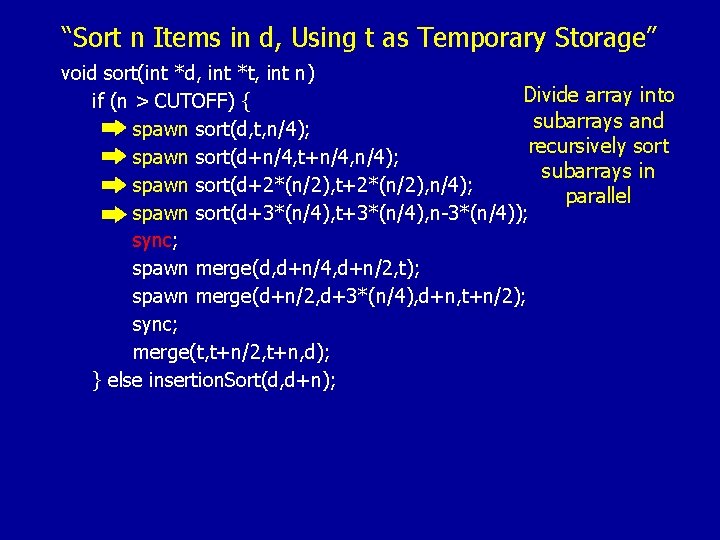 “Sort n Items in d, Using t as Temporary Storage”

void sort(int *d, int *t, int n)
if (n > CUTOFF) {
spawn sort(d,t,n/4);
spawn sort(d+n/4,t+n/4,n/4);
spawn sort(d+2*(n/2),t+2*(n/2),n/4);
spawn sort(d+3*(n/4),t+3*(n/4),n-3*(n/4));
sync;
spawn merge(d,d+n/4,d+n/2,t);
spawn merge(d+n/2,d+3*(n/4),d+n,t+n/2);
sync;
merge(t,t+n/2,t+n,d);
} else insertionSort(d,d+n);

Divide array into subarrays and recursively sort subarrays in parallel